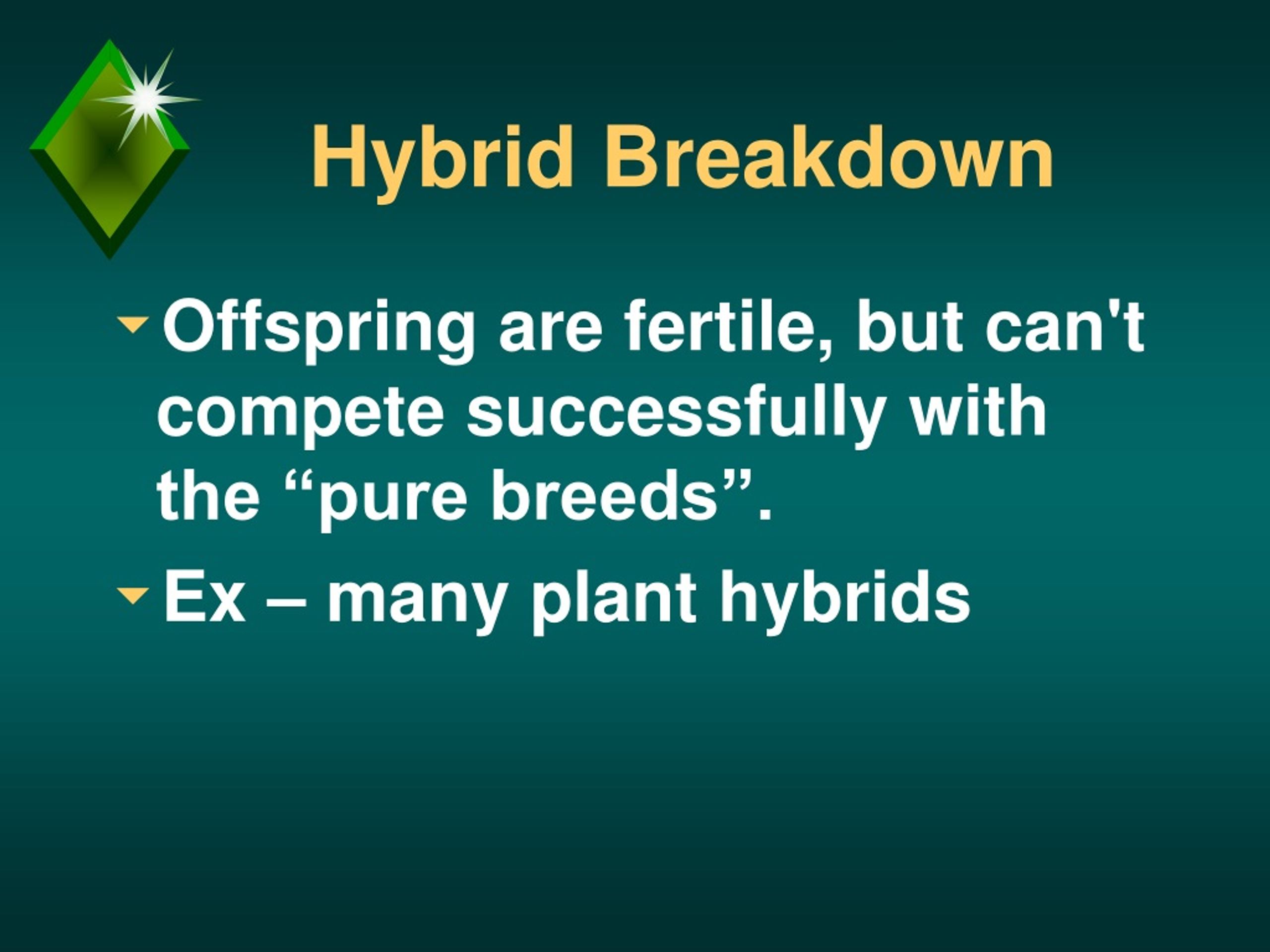 Hybrid Breakdown

Offspring are fertile, but can't compete successfully with the “pure breeds”.

Ex – many plant hybrids